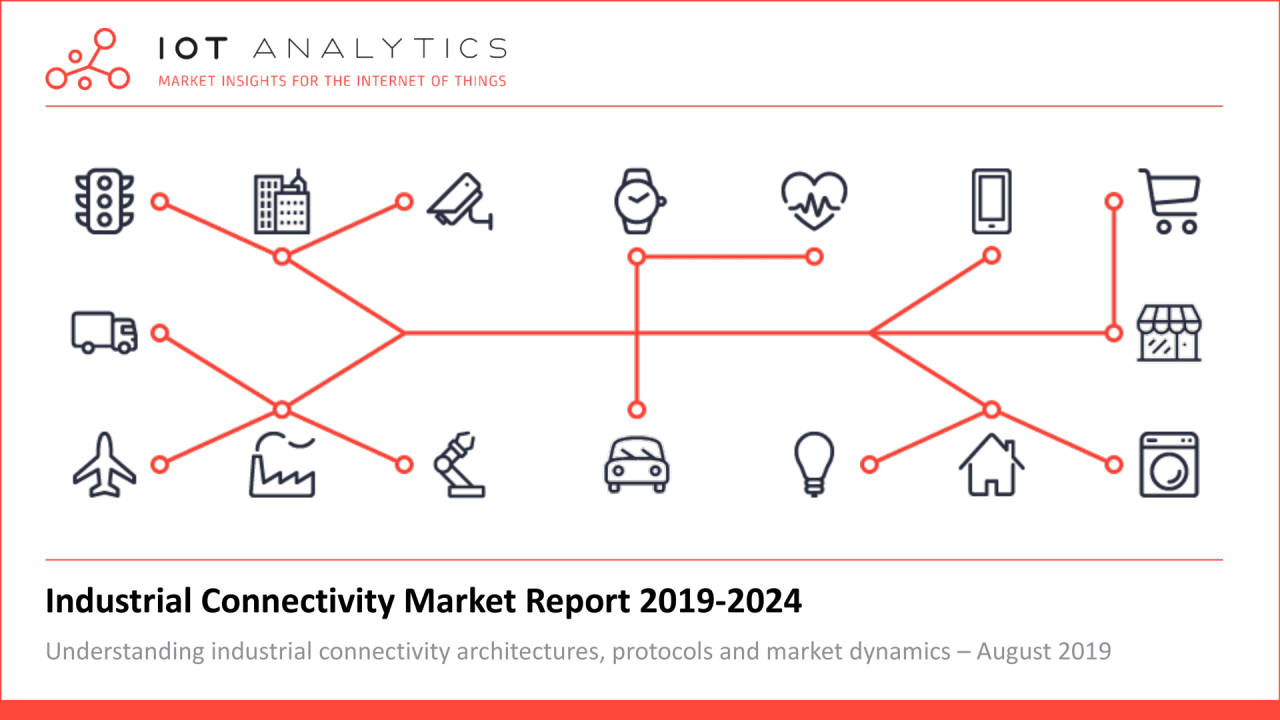 IOT ANALYTICS
MARKET INSIGHTS FOR THE INTERNET OF THINGS

Industrial Connectivity Market Report 2019-2024

Understanding industrial connectivity architectures, protocols and market dynamics – August 2019